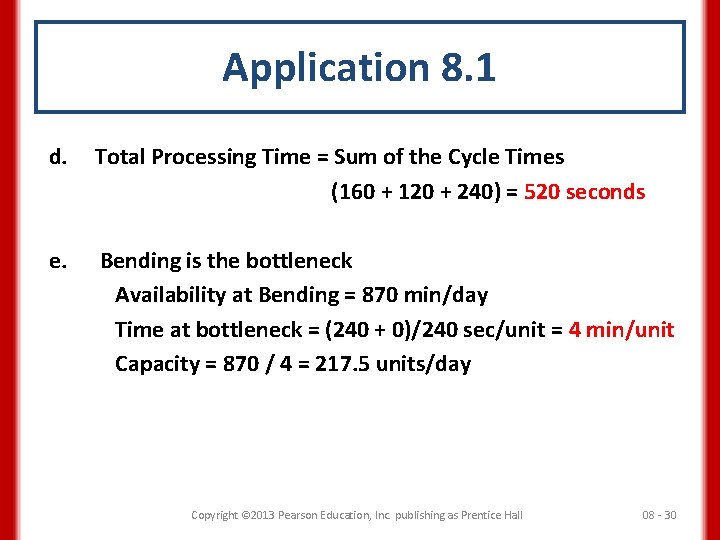 Application 8.1

d. Total Processing Time = Sum of the Cycle Times

(160 + 120 + 240) = 520 seconds

e. Bending is the bottleneck

Availability at Bending = 870 min/day

Time at bottleneck = (240 + 0)/240 sec/unit = 4 min/unit

Capacity = 870 / 4 = 217.5 units/day

Copyright ©2013 Pearson Education, Inc. publishing as Prentice Hall

08 - 30